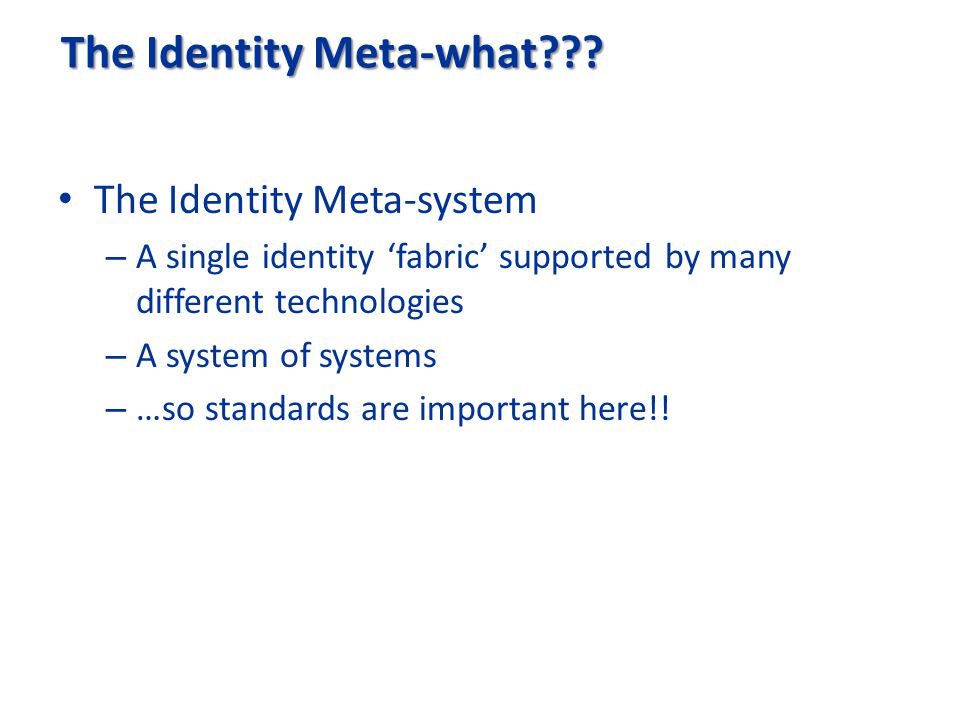 The Identity Meta-what???

• The Identity Meta-system
  – A single identity ‘fabric’ supported by many different technologies
  – A system of systems
  – …so standards are important here!!